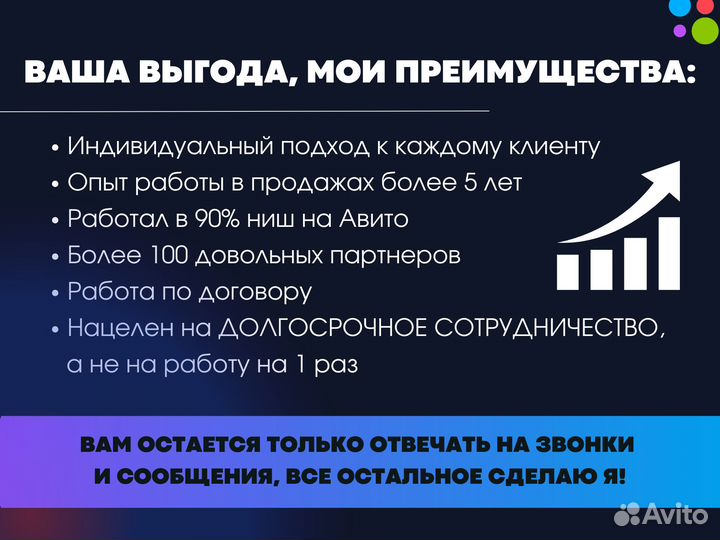 ВАША ВЫГОДА, МОИ ПРЕИМУЩЕСТВА:

• Индивидуальный подход к каждому клиенту
• Опыт работы в продажах более 5 лет
• Работал в 90% ниш на Авито
• Более 100 довольных партнеров
• Работа по договору
• Нацелен на ДОЛГОСРОЧНОЕ СОТРУДНИЧЕСТВО, а не на работу на 1 раз

ВАМ ОСТАЕТСЯ ТОЛЬКО ОТВЕЧАТЬ НА ЗВОНКИ И СООБЩЕНИЯ, ВСЕ ОСТАЛЬНОЕ СДЕЛАЮ Я!

Avito